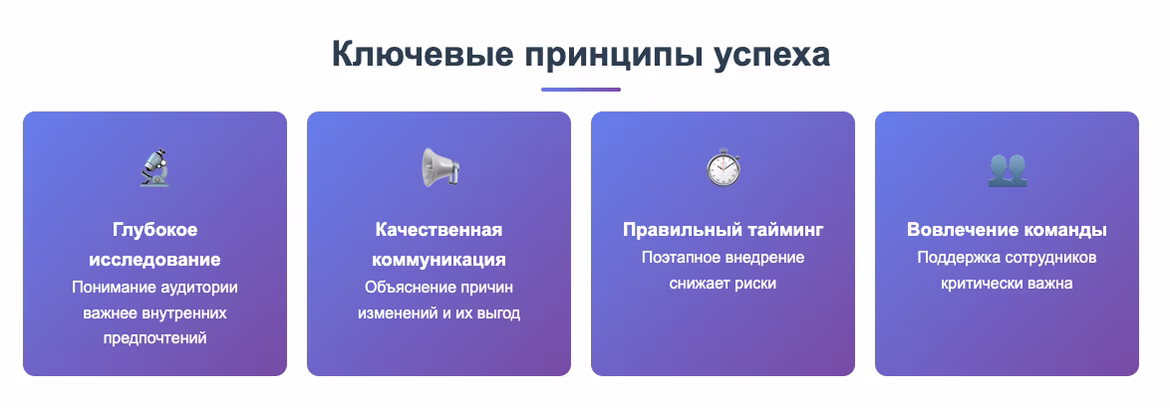 Ключевые принципы успеха

Глубокое исследование

Понимание аудитории важнее внутренних предпочтений

Качественная коммуникация

Объяснение причин изменений и их выгод

Правильный тайминг

Поэтапное внедрение снижает риски

Вовлечение команды

Поддержка сотрудников критически важна